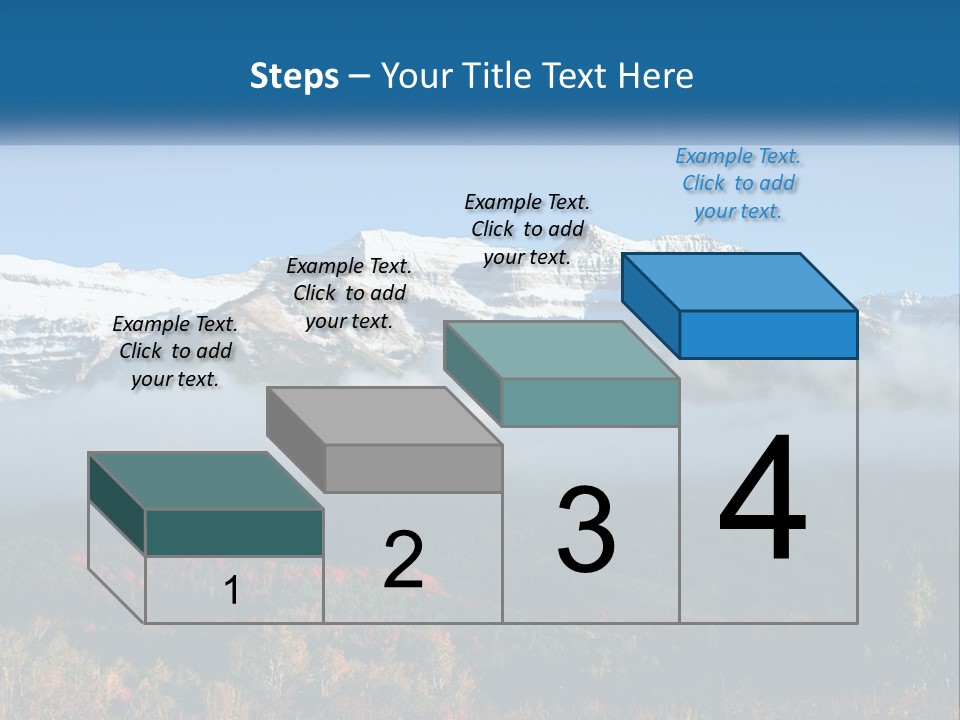 Steps – Your Title Text Here

Example Text. Click to add your text.

Example Text. Click to add your text.

Example Text. Click to add your text.

Example Text. Click to add your text.

1

2

3

4